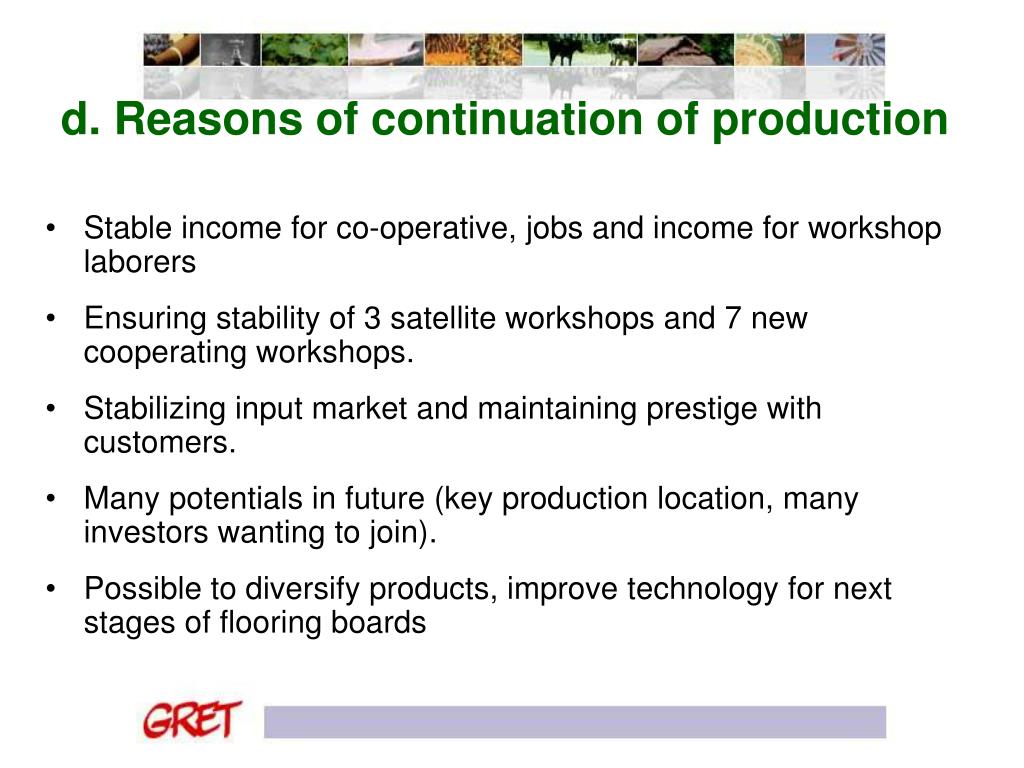 d. Reasons of continuation of production

• Stable income for co-operative, jobs and income for workshop laborers

• Ensuring stability of 3 satellite workshops and 7 new cooperating workshops.

• Stabilizing input market and maintaining prestige with customers.

• Many potentials in future (key production location, many investors wanting to join).

• Possible to diversify products, improve technology for next stages of flooring boards

GRET